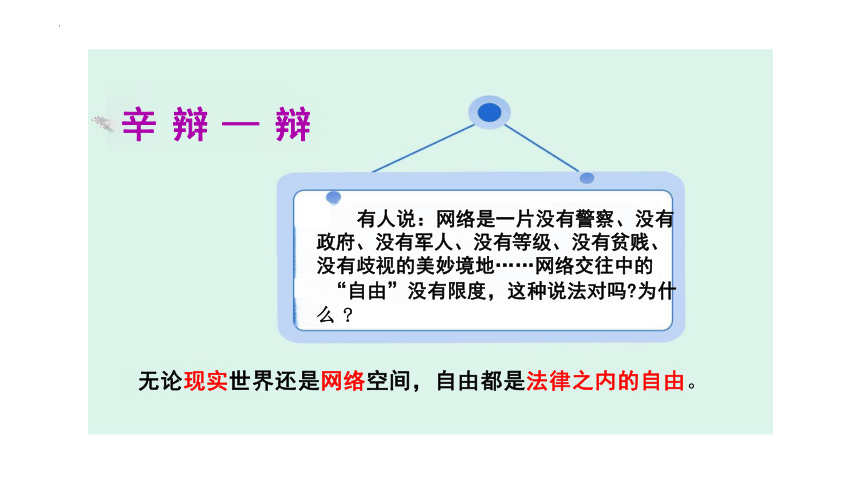 辛 辩 一 辩

有人说：网络是一片没有警察、没有政府、没有军人、没有等级、没有贫贱、没有歧视的美妙境地……网络交往中的“自由”没有限度，这种说法对吗?为什么？

无论现实世界还是网络空间，自由都是法律之内的自由。